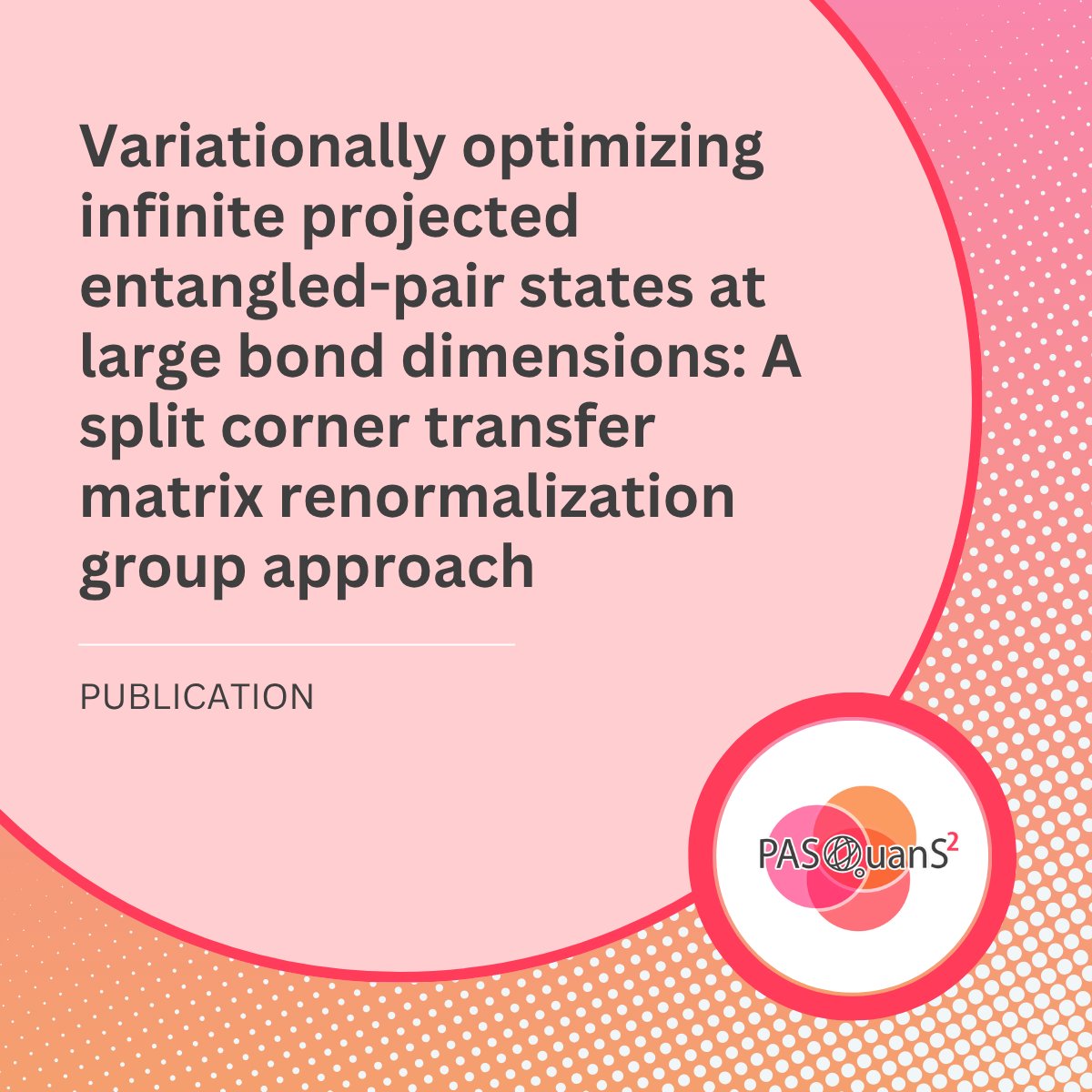 Variationally optimizing infinite projected entangled-pair states at large bond dimensions: A split corner transfer matrix renormalization group approach

PUBLICATION

PASQuanS$^2$